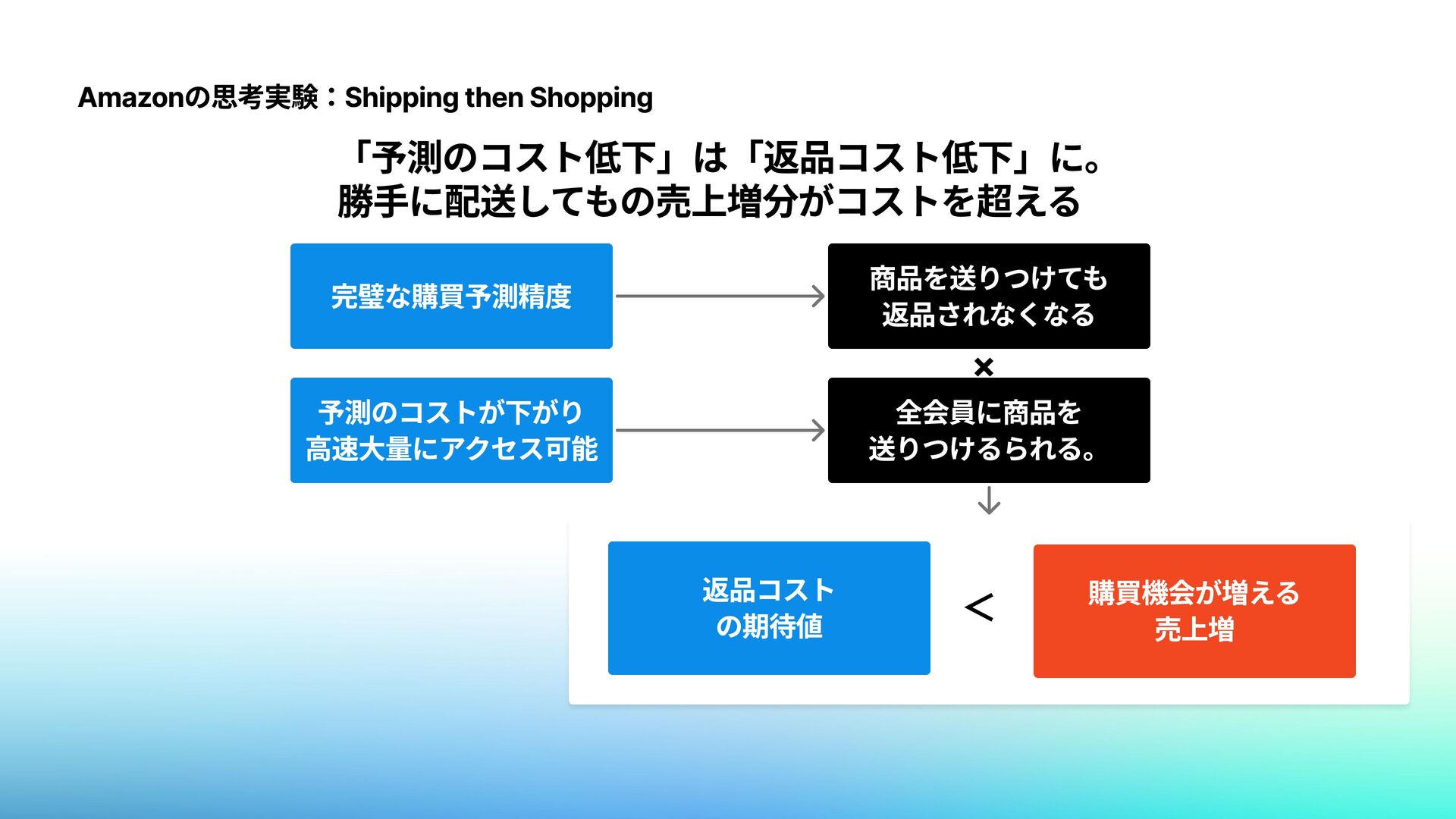 Amazonの思考実験：Shipping then Shopping

「予測のコスト低下」は「返品コスト低下」に。
勝手に配送してもの売上増分がコストを超える

完璧な購買予測精度

商品を送りつけても
返品されなくなる

×

予測のコストが下がり
高速大量にアクセス可能

全会員に商品を
送りつけるられる。

返品コスト
の期待値

<

購買機会が増える
売上増